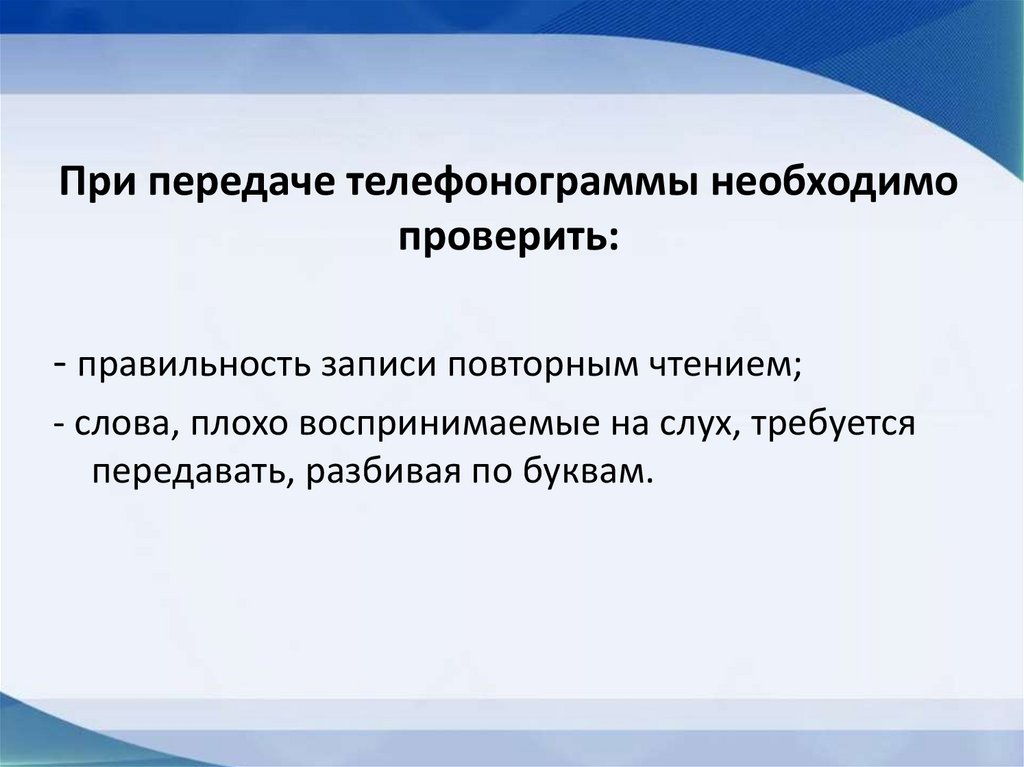 При передаче телефонограммы необходимо проверить:

- правильность записи повторным чтением;

- слова, плохо воспринимаемые на слух, требуется передавать, разбивая по буквам.